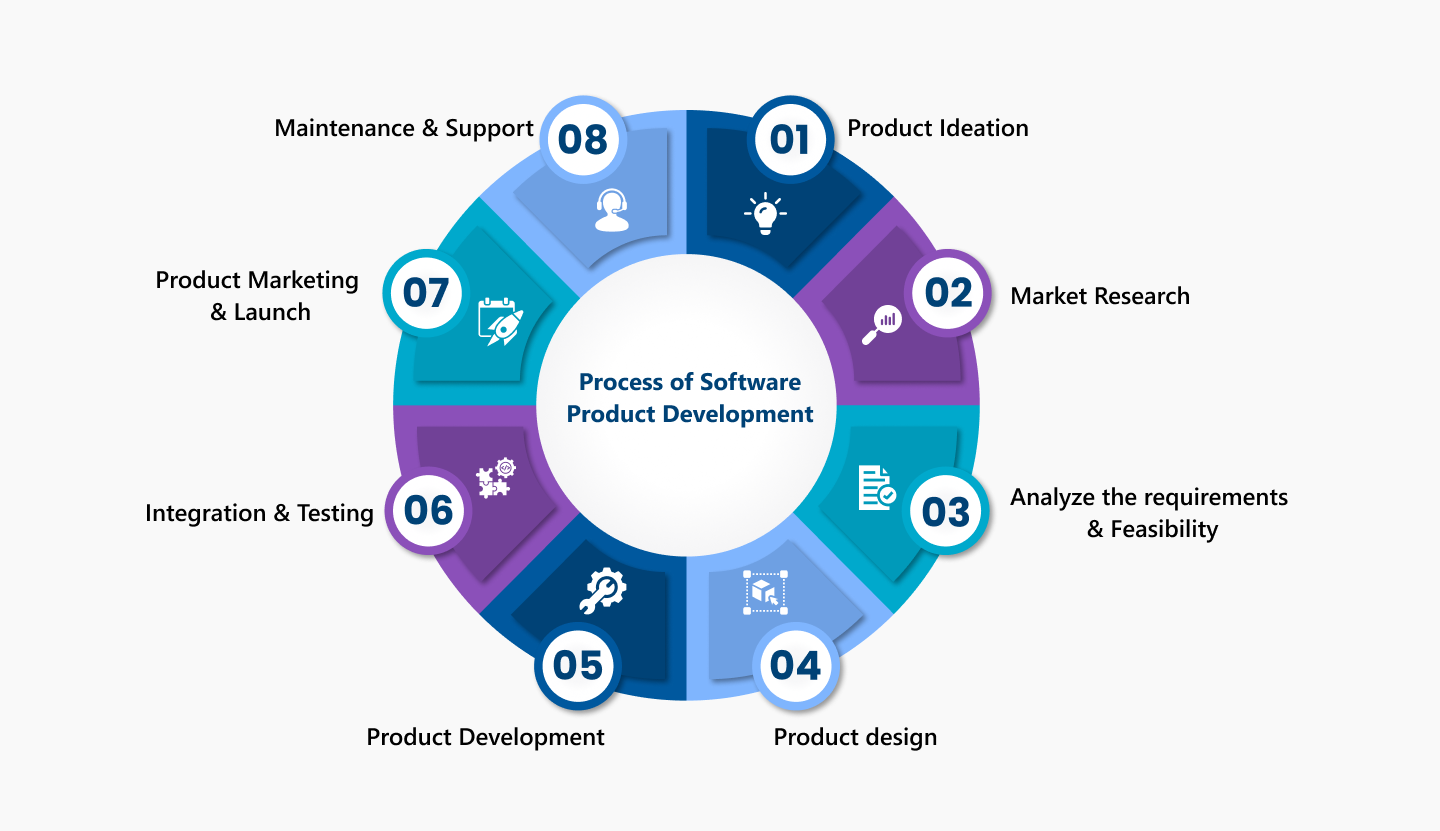 Process of Software Product Development

01 Product Ideation

02 Market Research

03 Analyze the requirements & Feasibility

04 Product design

05 Product Development

06 Integration & Testing

07 Product Marketing & Launch

08 Maintenance & Support